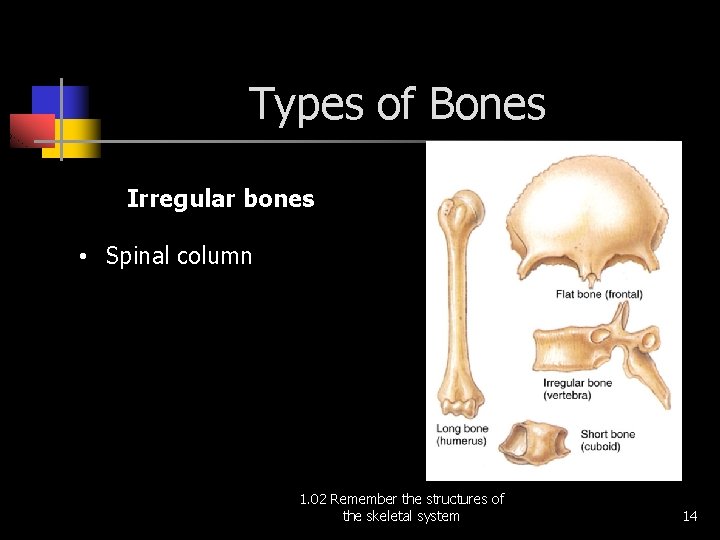 Types of Bones

Irregular bones

• Spinal column

Flat bone (frontal)

Irregular bone (vertebra)

Long bone (humerus)

Short bone (cuboid)

1.02 Remember the structures of the skeletal system

14